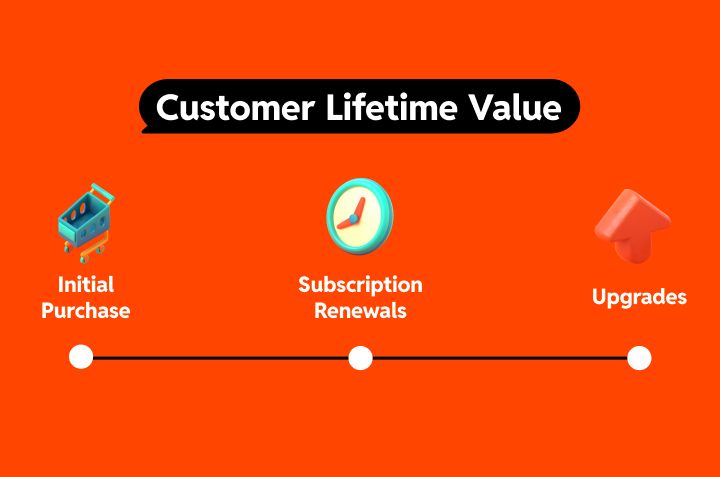 Customer Lifetime Value

Initial Purchase

Subscription Renewals

Upgrades